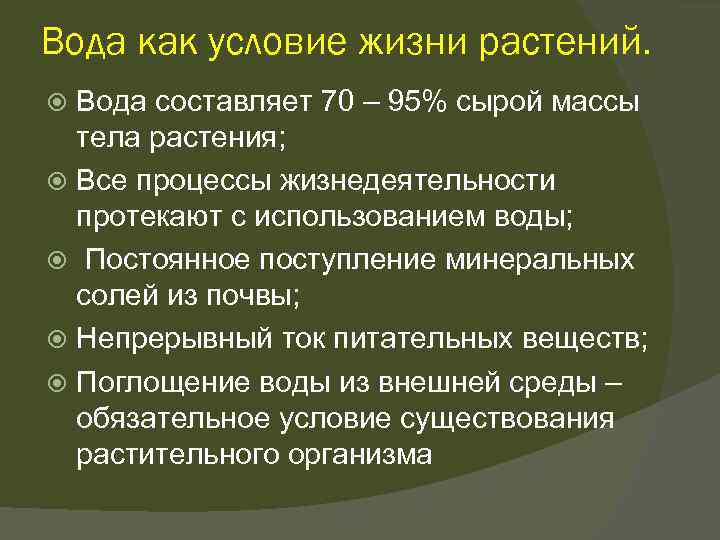 Вода как условие жизни растений.

Вода составляет 70 – 95% сырой массы тела растения;

Все процессы жизнедеятельности протекают с использованием воды;

Постоянное поступление минеральных солей из почвы;

Непрерывный ток питательных веществ;

Поглощение воды из внешней среды – обязательное условие существования растительного организма